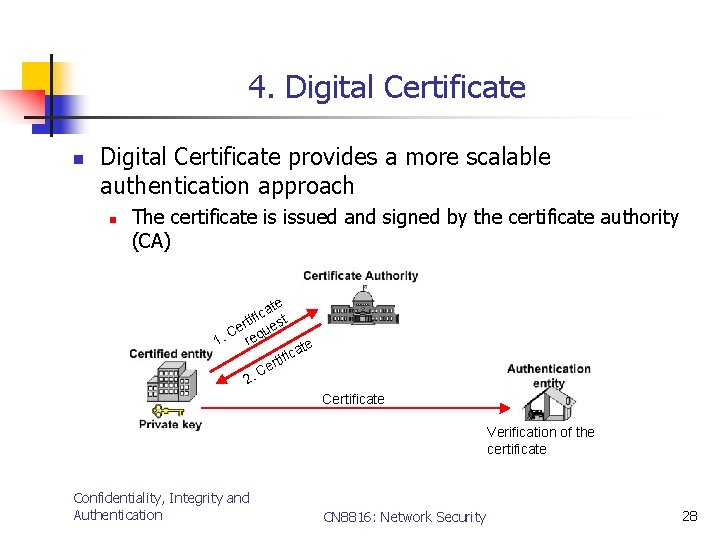 4. Digital Certificate

Digital Certificate provides a more scalable authentication approach

The certificate is issued and signed by the certificate authority (CA)

Certificate Authority

1. Certificate request

2. Certificate

Certified entity

Private key

Certificate

Authentication entity

Verification of the certificate

Confidentiality, Integrity and Authentication

CN8816: Network Security

28